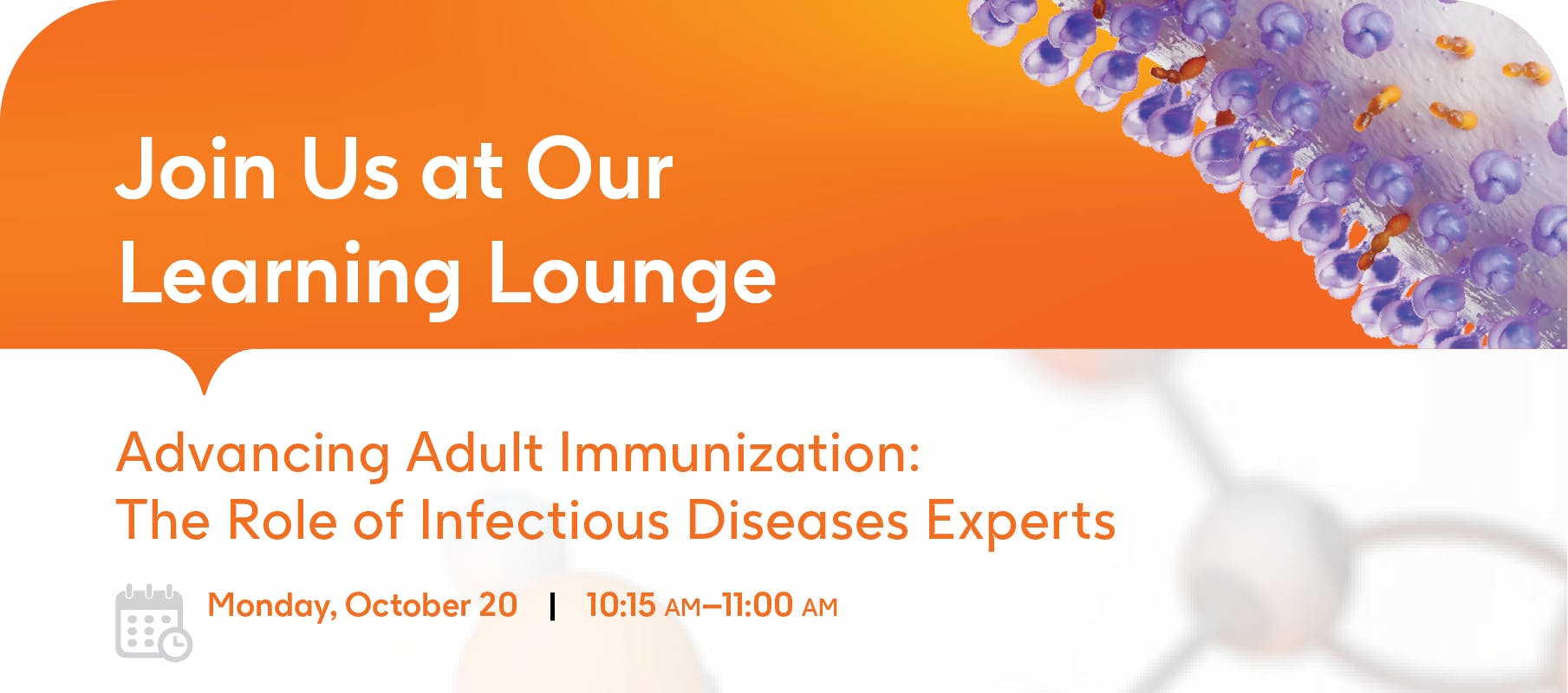 Join Us at Our Learning Lounge

Advancing Adult Immunization: The Role of Infectious Diseases Experts

Monday, October 20 | 10:15 AM–11:00 AM